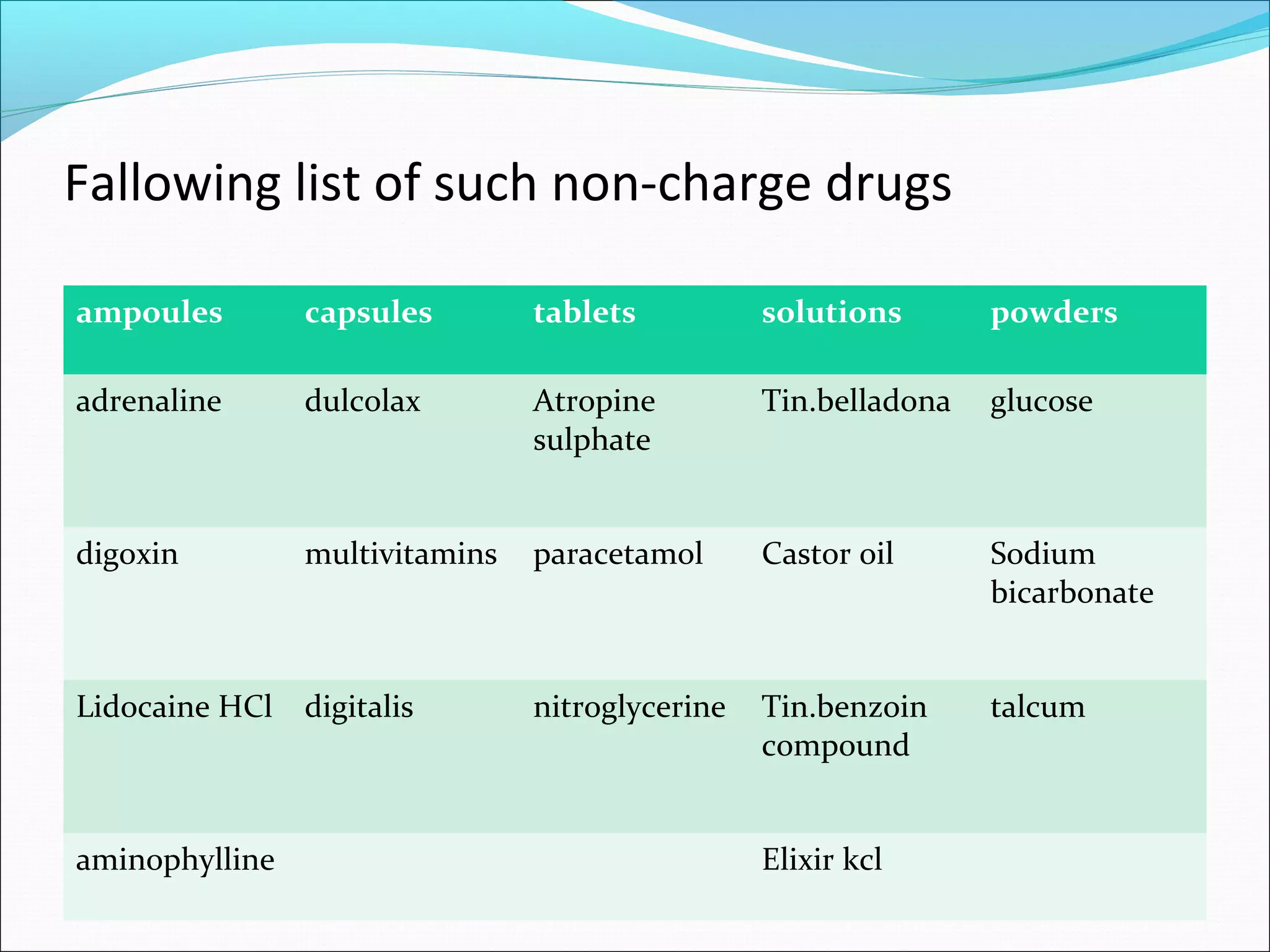 Fallowing list of such non-charge drugs

| ampoules | capsules | tablets | solutions | powders |
|---|---|---|---|---|
| adrenaline | dulcolax | Atropine sulphate | Tin.belladona | glucose |
| digoxin | multivitamins | paracetamol | Castor oil | Sodium bicarbonate |
| Lidocaine HCl | digitalis | nitroglycerine | Tin.benzoin compound | talcum |
| aminophylline | | | Elixir kcl | |